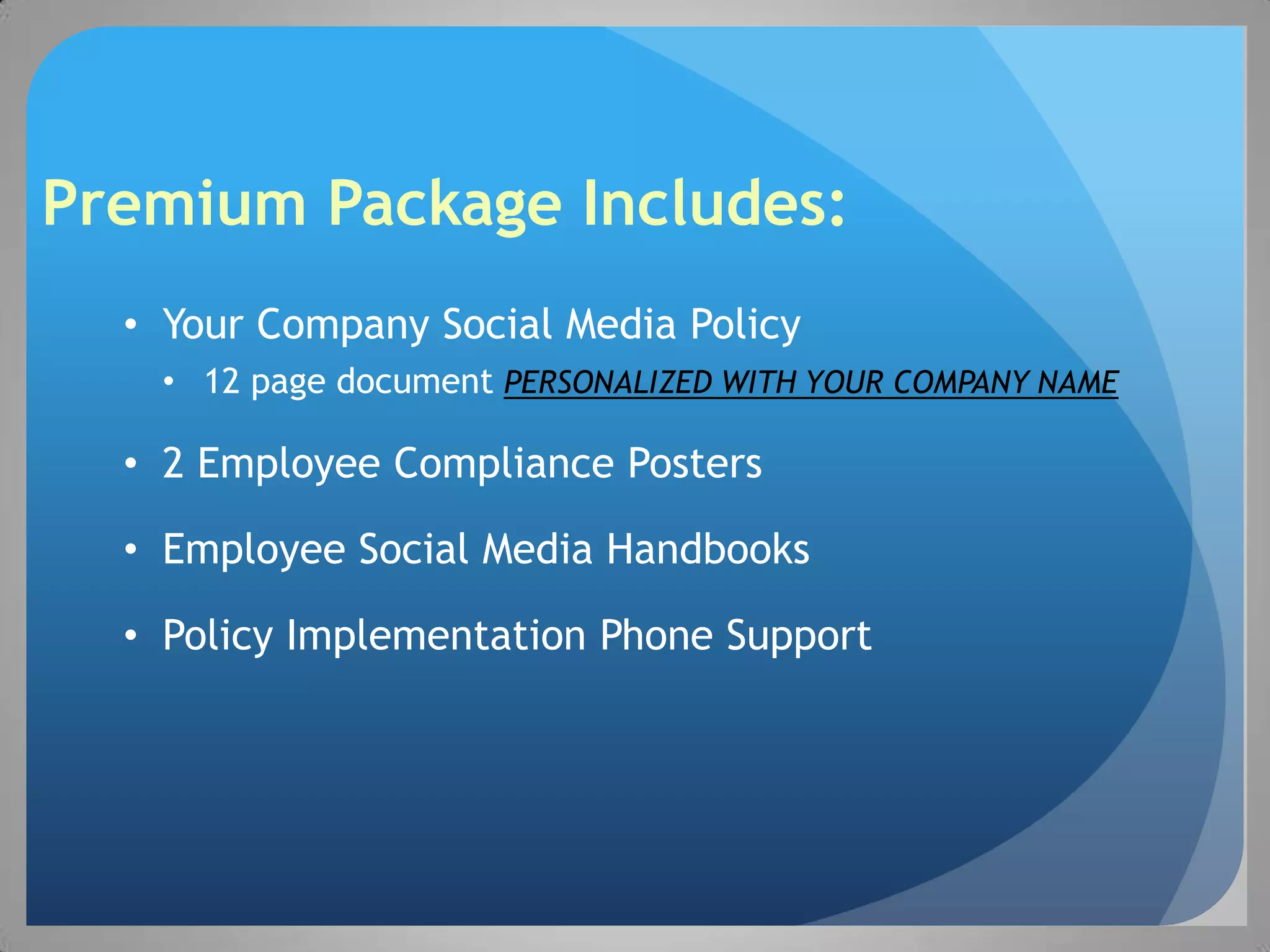 Premium Package Includes:

• Your Company Social Media Policy
  • 12 page document PERSONALIZED WITH YOUR COMPANY NAME

• 2 Employee Compliance Posters

• Employee Social Media Handbooks

• Policy Implementation Phone Support